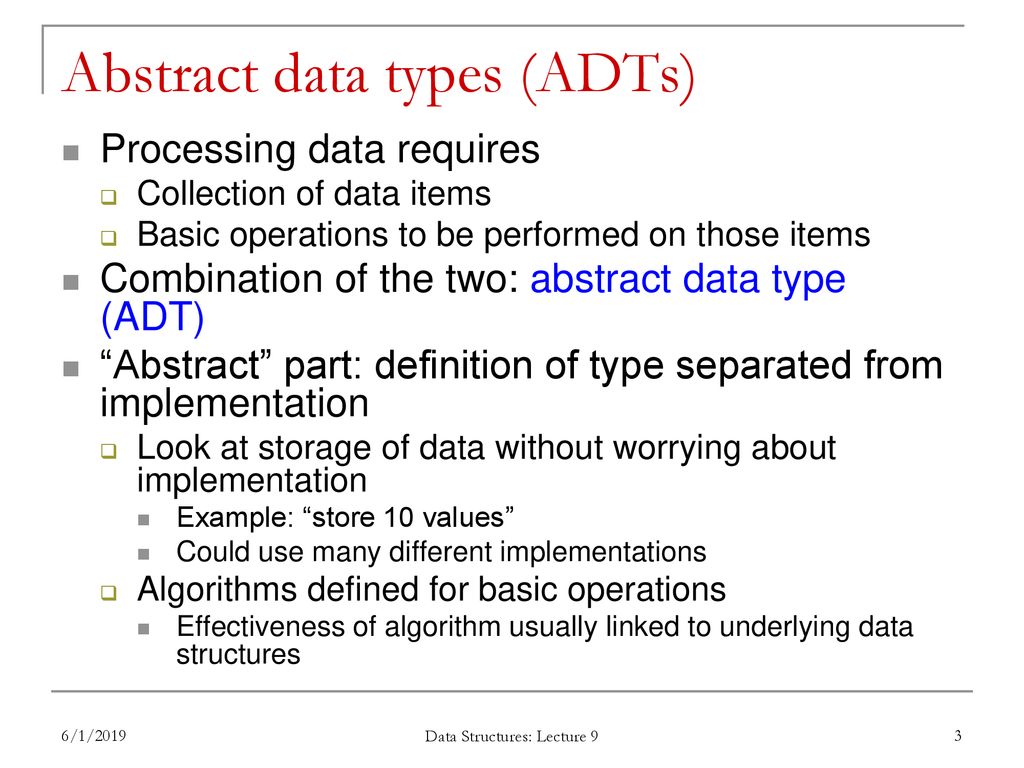 Abstract data types (ADTs)

Processing data requires
Collection of data items
Basic operations to be performed on those items

Combination of the two: abstract data type (ADT)

“Abstract” part: definition of type separated from implementation
Look at storage of data without worrying about implementation
Example: “store 10 values”
Could use many different implementations
Algorithms defined for basic operations
Effectiveness of algorithm usually linked to underlying data structures

6/1/2019
Data Structures: Lecture 9
3